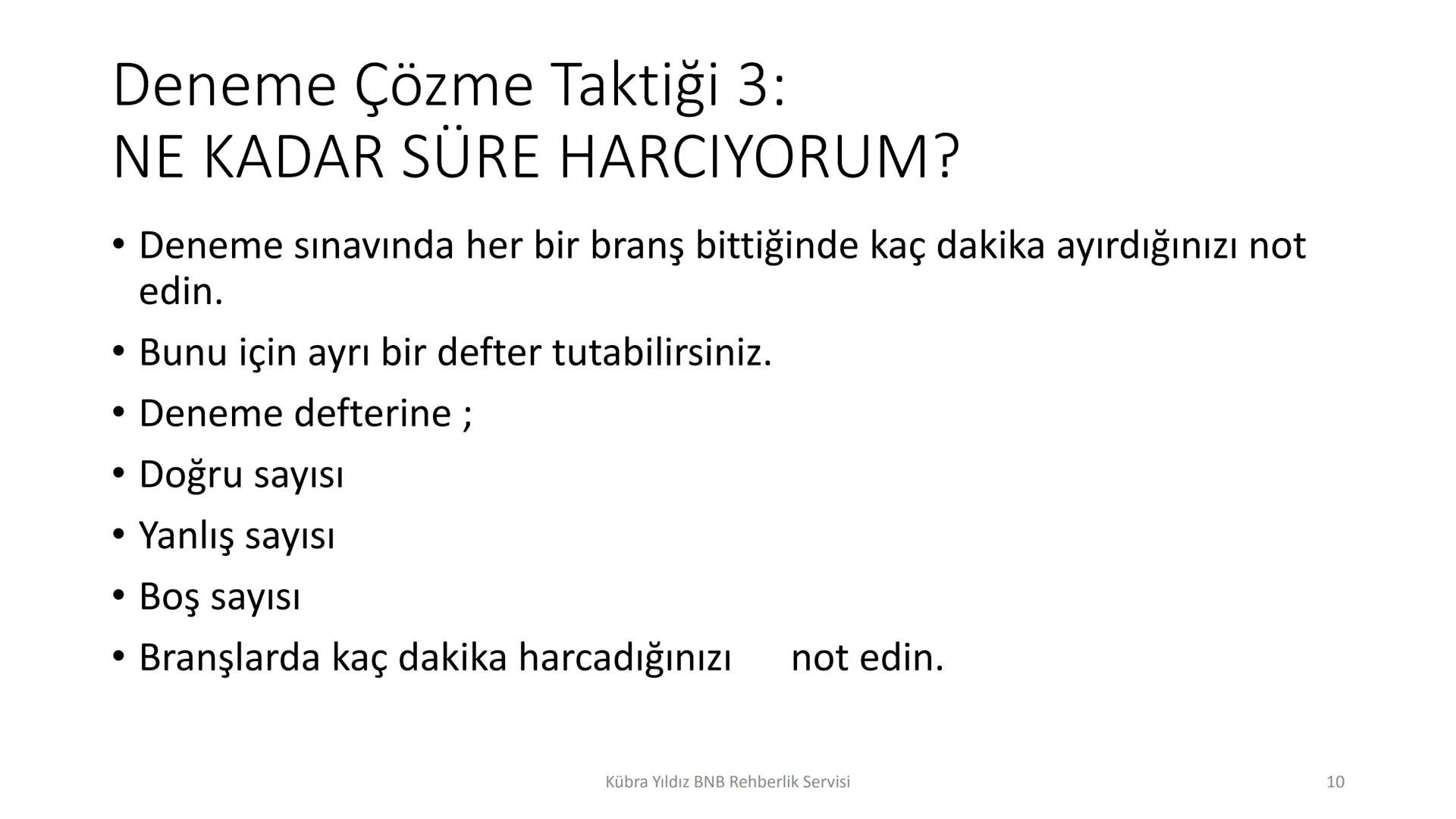 Deneme Çözme Taktiği 3:
NE KADAR SÜRE HARCIYORUM?

• Deneme sınavında her bir branş bittiğinde kaç dakika ayırdığınızı not edin.
• Bunu için ayrı bir defter tutabilirsiniz.
• Deneme defterine ;
• Doğru sayısı
• Yanlış sayısı
• Boş sayısı
• Branşlarda kaç dakika harcadığınızı not edin.

Kübra Yıldız BNB Rehberlik Servisi

10